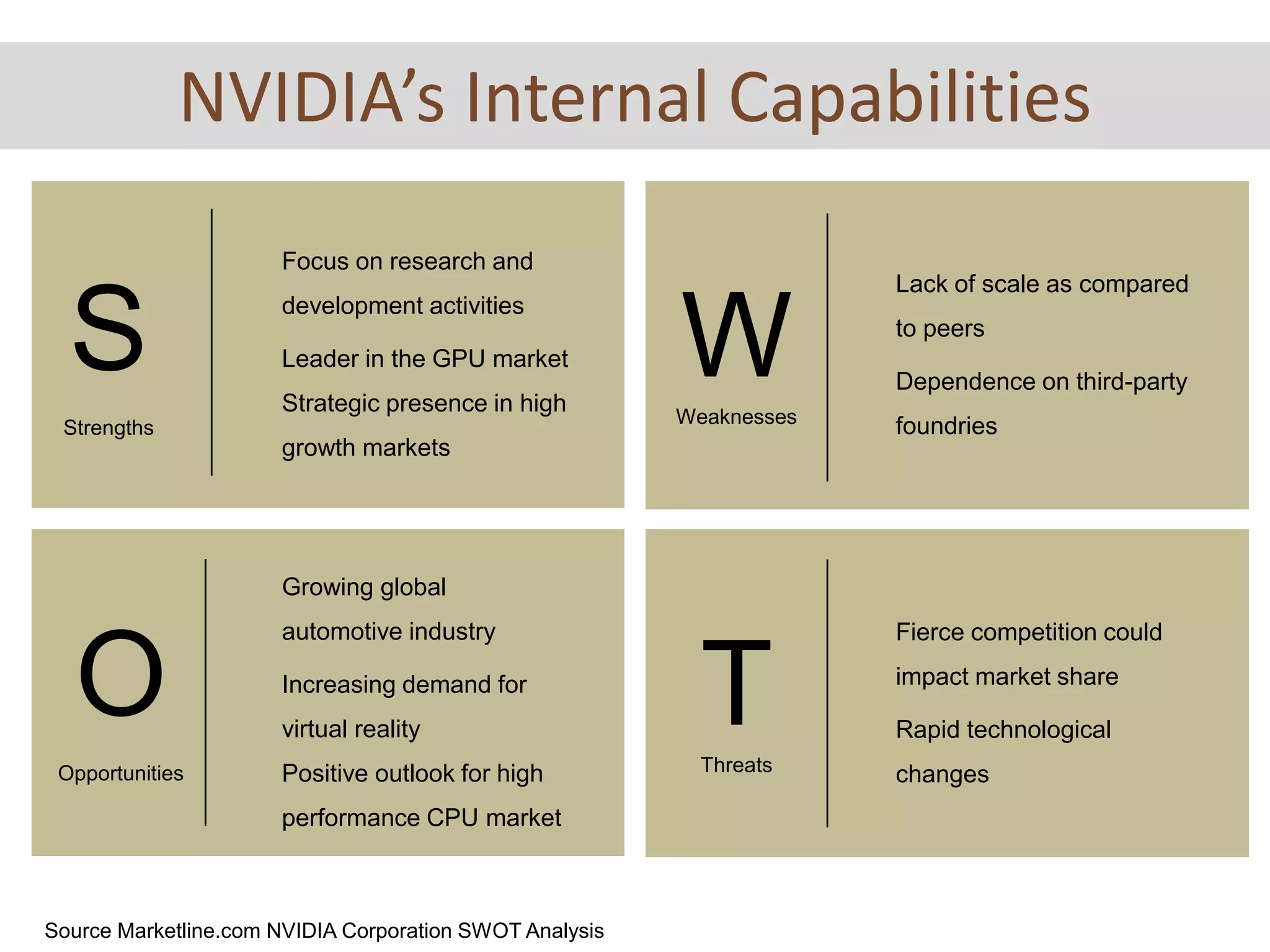 NVIDIA's Internal Capabilities

S

Strengths

Focus on research and development activities

Leader in the GPU market

Strategic presence in high growth markets

W

Weaknesses

Lack of scale as compared to peers

Dependence on third-party foundries

O

Opportunities

Growing global automotive industry

Increasing demand for virtual reality

Positive outlook for high performance CPU market

T

Threats

Fierce competition could impact market share

Rapid technological changes

Source Marketline.com NVIDIA Corporation SWOT Analysis